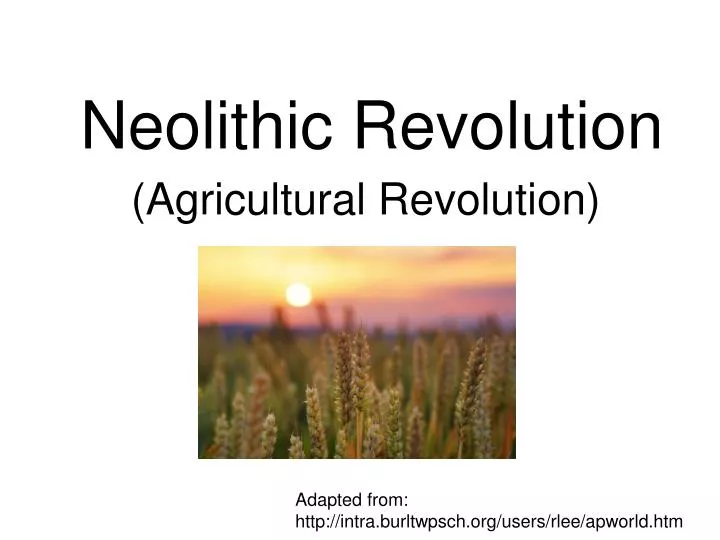 Neolithic Revolution

(Agricultural Revolution)

Adapted from:
http://intra.burltwpsch.org/users/rlee/apworld.htm